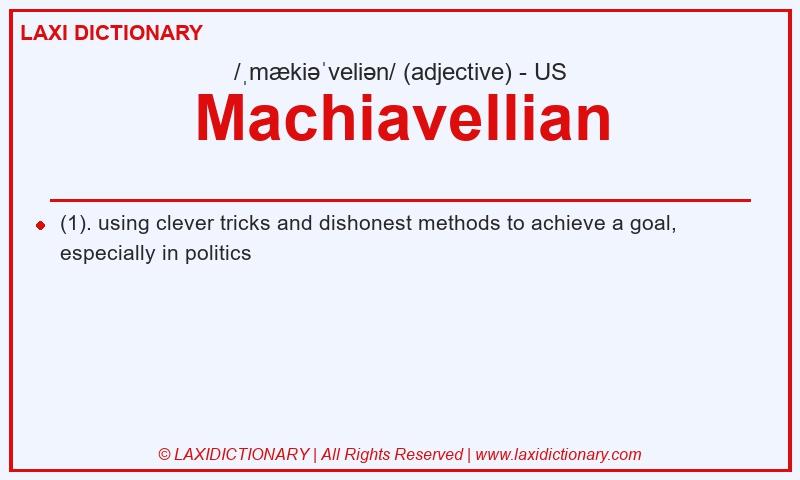 LAXI DICTIONARY

/ˌmækiəˈveliən/ (adjective) - US

Machiavellian

(1). using clever tricks and dishonest methods to achieve a goal, especially in politics

© LAXIDICTIONARY | All Rights Reserved | www.laxidictionary.com